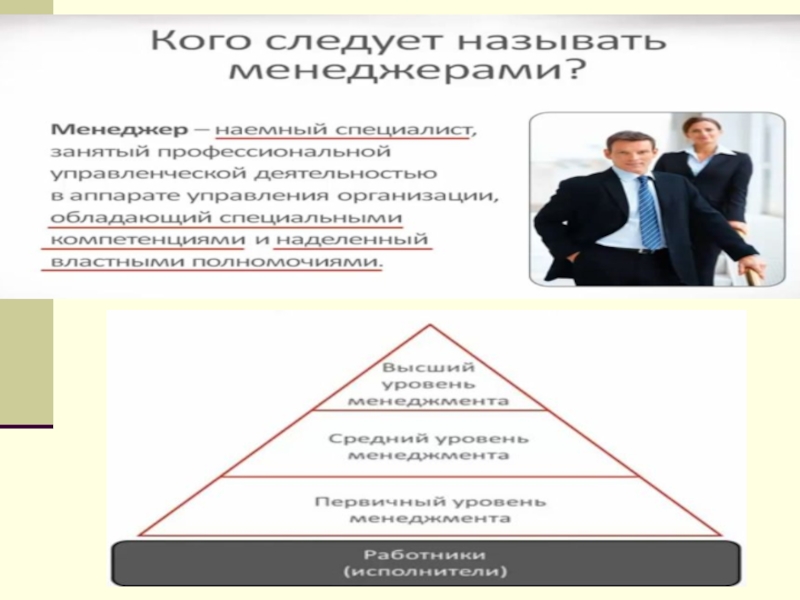 Кого следует называть менеджерами?

Менеджер – наемный специалист, занятый профессиональной управленческой деятельностью в аппарате управления организации, обладающий специальными компетенциями и наделенный властными полномочиями.

Высший уровень менеджмента

Средний уровень менеджмента

Первичный уровень менеджмента

Работники (исполнители)